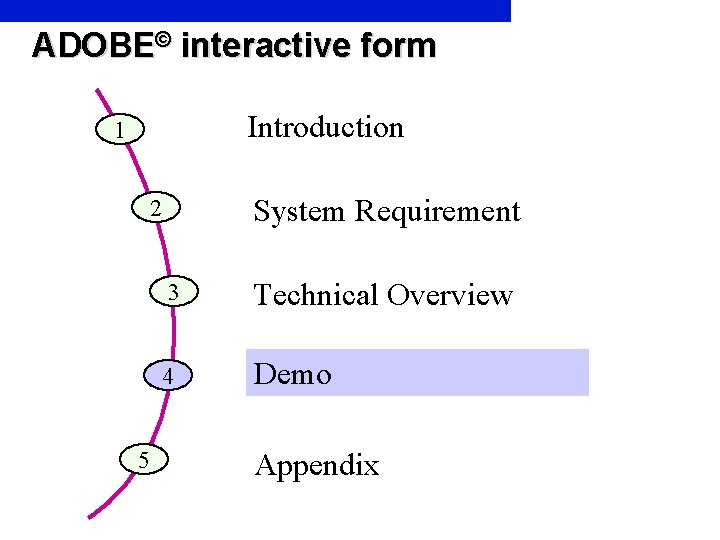 ADOBE© interactive form

1 Introduction

2 System Requirement

3 Technical Overview

4 Demo

5 Appendix